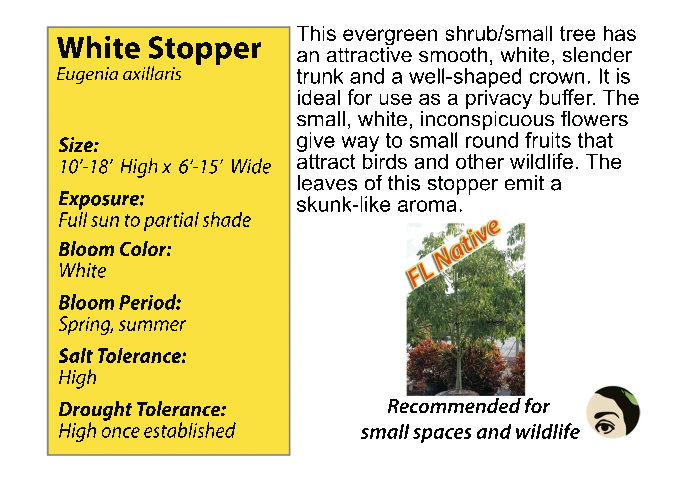 White Stopper
Eugenia axillaris

Size:
10'-18' High x 6'-15' Wide

Exposure:
Full sun to partial shade

Bloom Color:
White

Bloom Period:
Spring, summer

Salt Tolerance:
High

Drought Tolerance:
High once established

This evergreen shrub/small tree has an attractive smooth, white, slender trunk and a well-shaped crown. It is ideal for use as a privacy buffer. The small, white, inconspicuous flowers give way to small round fruits that attract birds and other wildlife. The leaves of this stopper emit a skunk-like aroma.

FL Native

Recommended for small spaces and wildlife